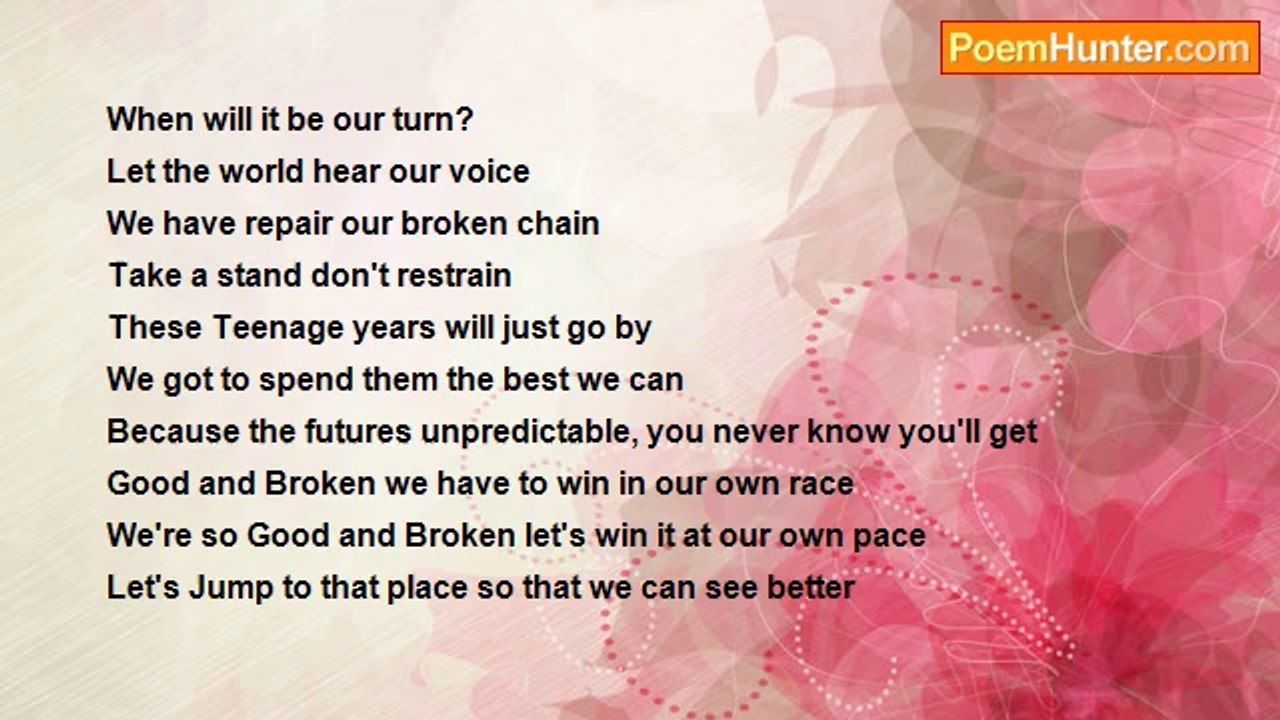 PoemHunter.com

When will it be our turn?
Let the world hear our voice
We have repair our broken chain
Take a stand don't restrain
These Teenage years will just go by
We got to spend them the best we can
Because the futures unpredictable, you never know you'll get
Good and Broken we have to win in our own race
We're so Good and Broken let's win it at our own pace
Let's Jump to that place so that we can see better